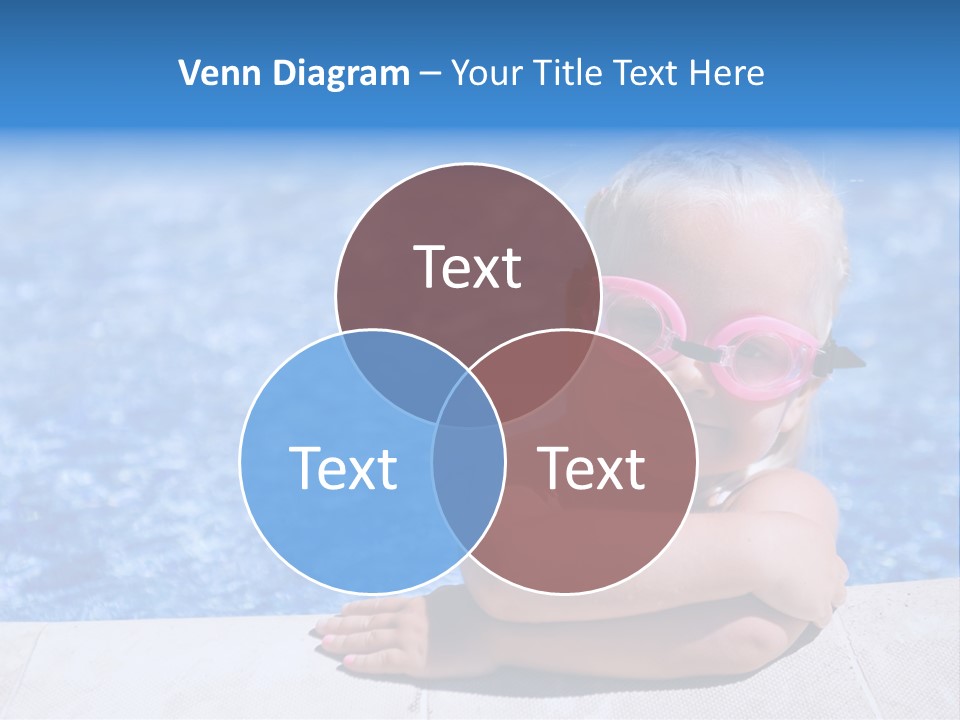 Venn Diagram – Your Title Text Here

Text

Text

Text